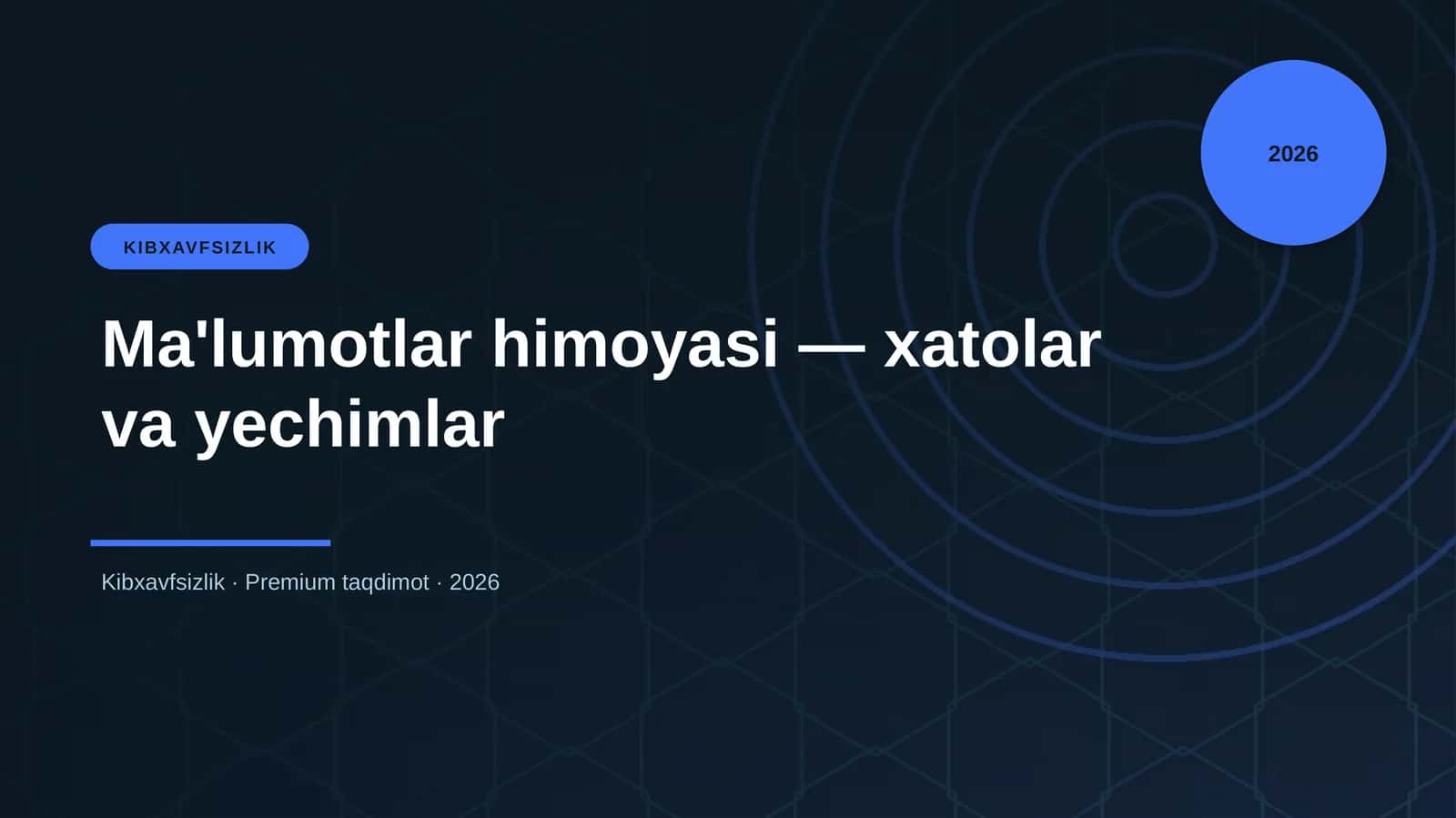 2026

KIBXAVFSIZLIK

Ma'lumotlar himoyasi — xatolar va yechimlar

Kibxavfsizlik · Premium taqdimot · 2026